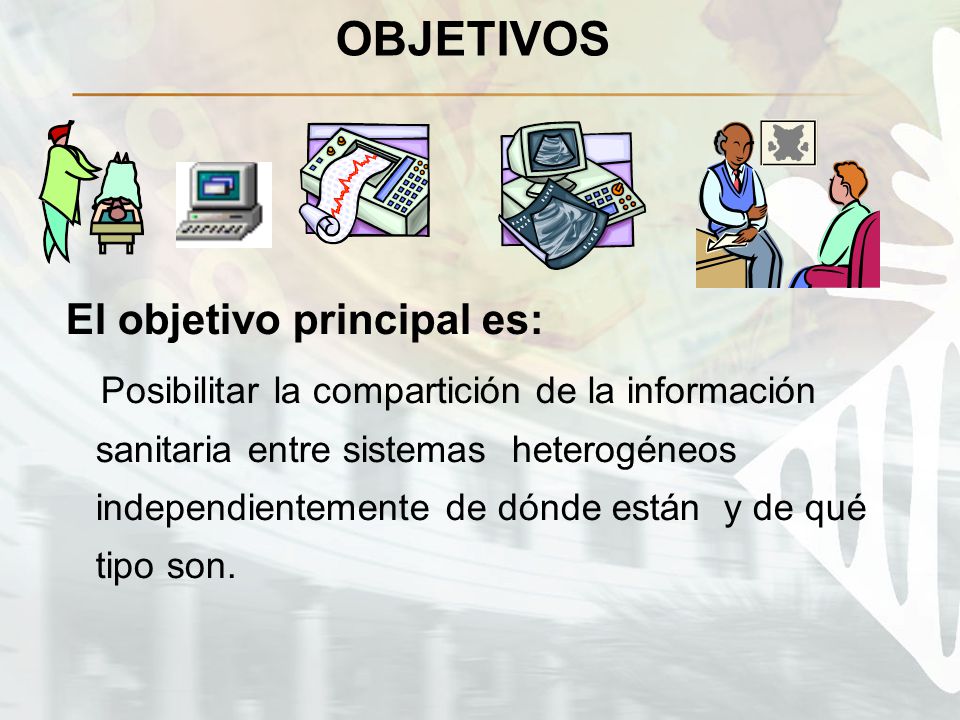 OBJETIVOS

El objetivo principal es:

Posibilitar la compartición de la información sanitaria entre sistemas heterogéneos independientemente de dónde están y de qué tipo son.